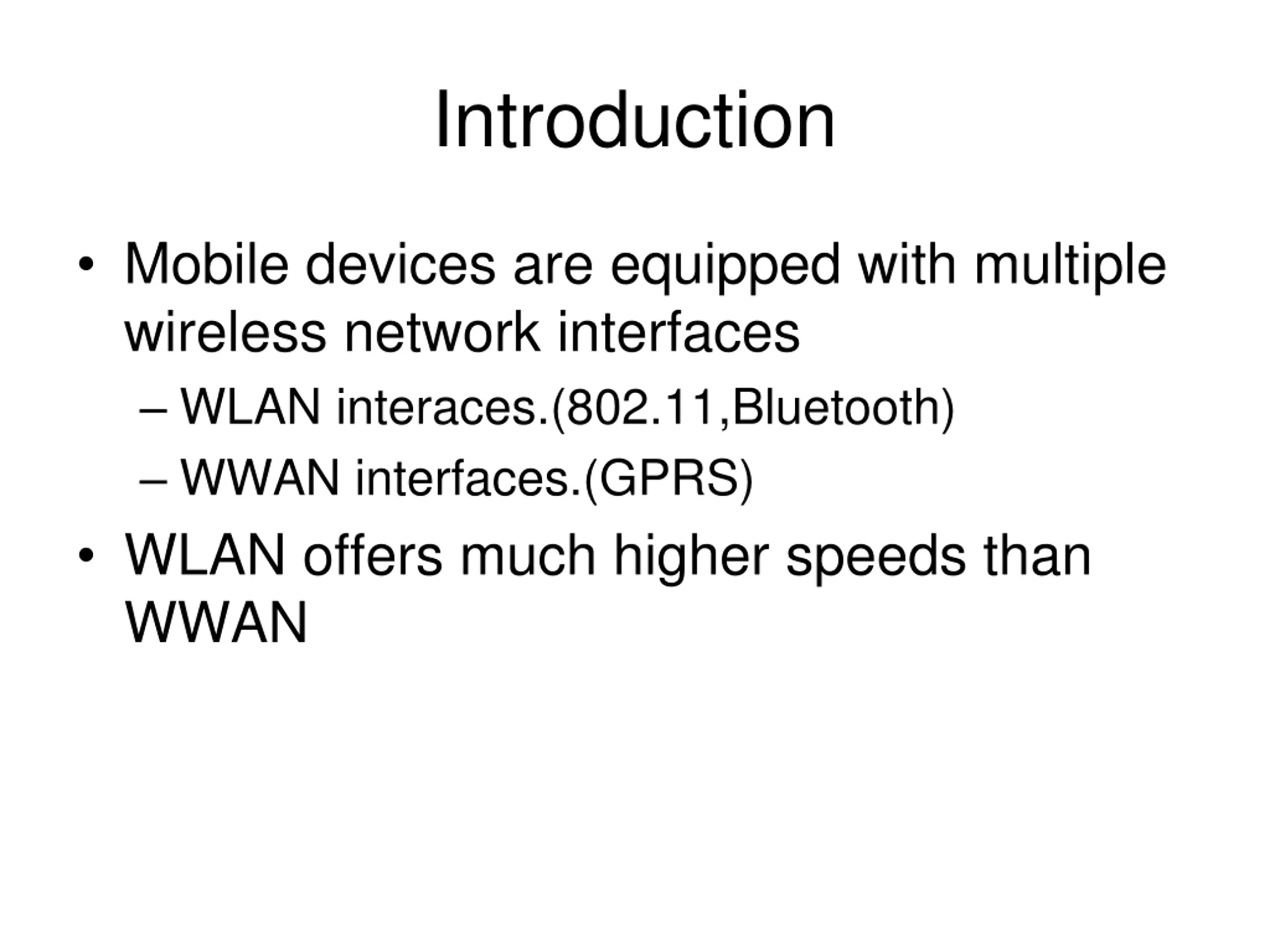 Introduction

• Mobile devices are equipped with multiple wireless network interfaces
– WLAN interaces.(802.11,Bluetooth)
– WWAN interfaces.(GPRS)

• WLAN offers much higher speeds than WWAN